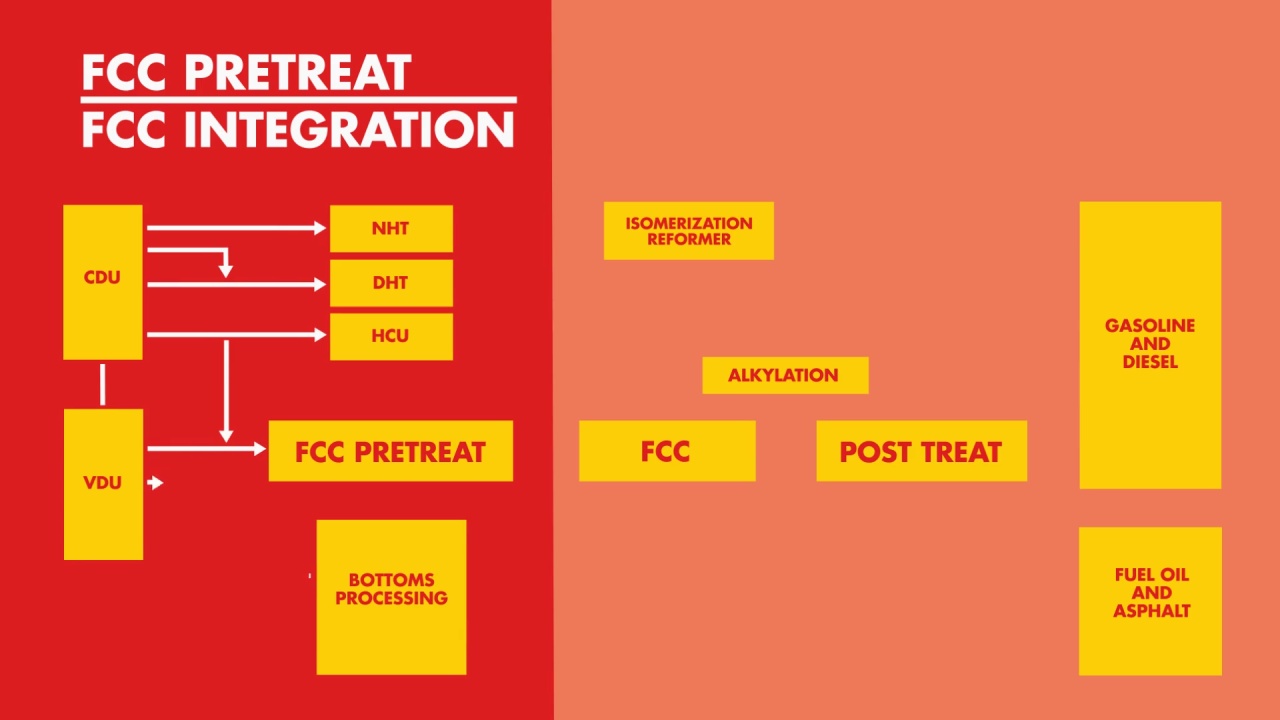 FCC PRETREAT
FCC INTEGRATION

CDU

NHT

DHT

HCU

VDU

FCC PRETREAT

BOTTOMS PROCESSING

ISOMERIZATION REFORMER

ALKYLATION

FCC

POST TREAT

GASOLINE AND DIESEL

FUEL OIL AND ASPHALT